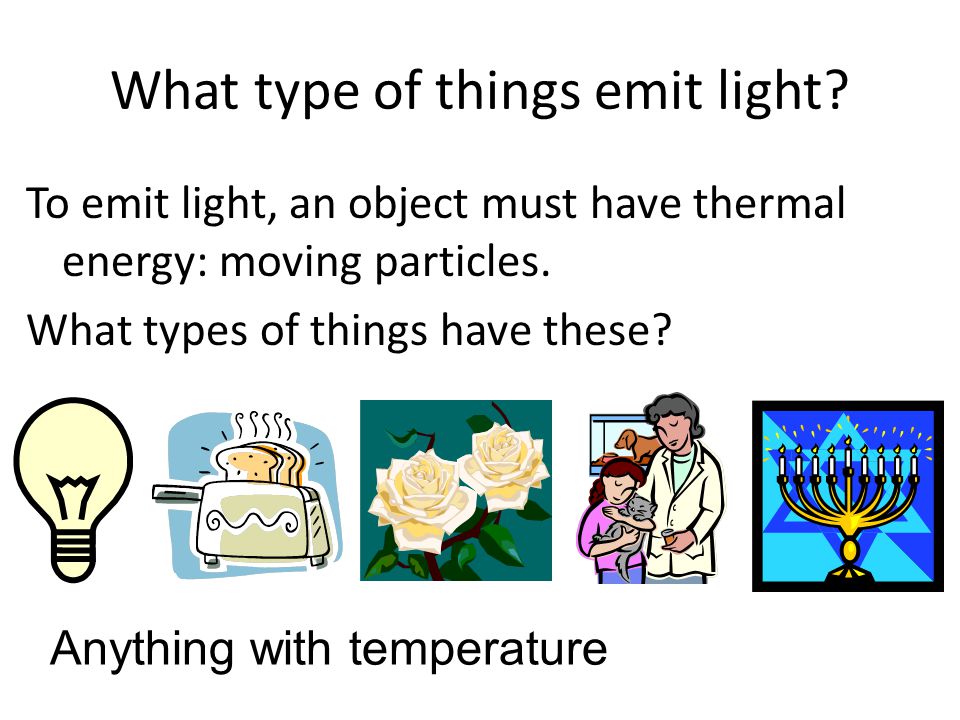 What type of things emit light?

To emit light, an object must have thermal energy: moving particles.

What types of things have these?

Anything with temperature